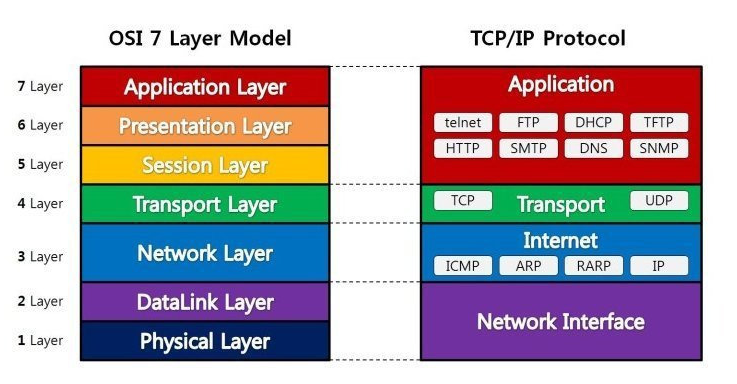 OSI 7 Layer Model

7 Layer Application Layer
6 Layer Presentation Layer
5 Layer Session Layer
4 Layer Transport Layer
3 Layer Network Layer
2 Layer DataLink Layer
1 Layer Physical Layer

TCP/IP Protocol

Application
telnet FTP DHCP TFTP
HTTP SMTP DNS SNMP

TCP Transport UDP

Internet
ICMP ARP RARP IP

Network Interface